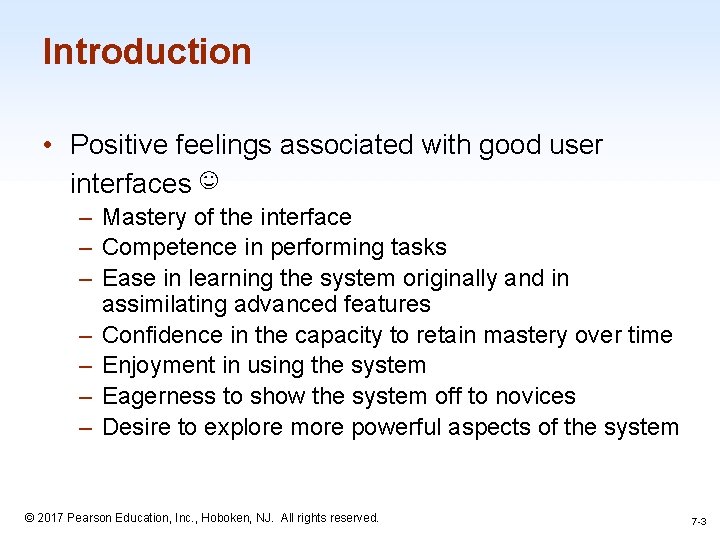 Introduction

• Positive feelings associated with good user interfaces ☺
– Mastery of the interface
– Competence in performing tasks
– Ease in learning the system originally and in assimilating advanced features
– Confidence in the capacity to retain mastery over time
– Enjoyment in using the system
– Eagerness to show the system off to novices
– Desire to explore more powerful aspects of the system

© 2017 Pearson Education, Inc., Hoboken, NJ. All rights reserved.

7-3